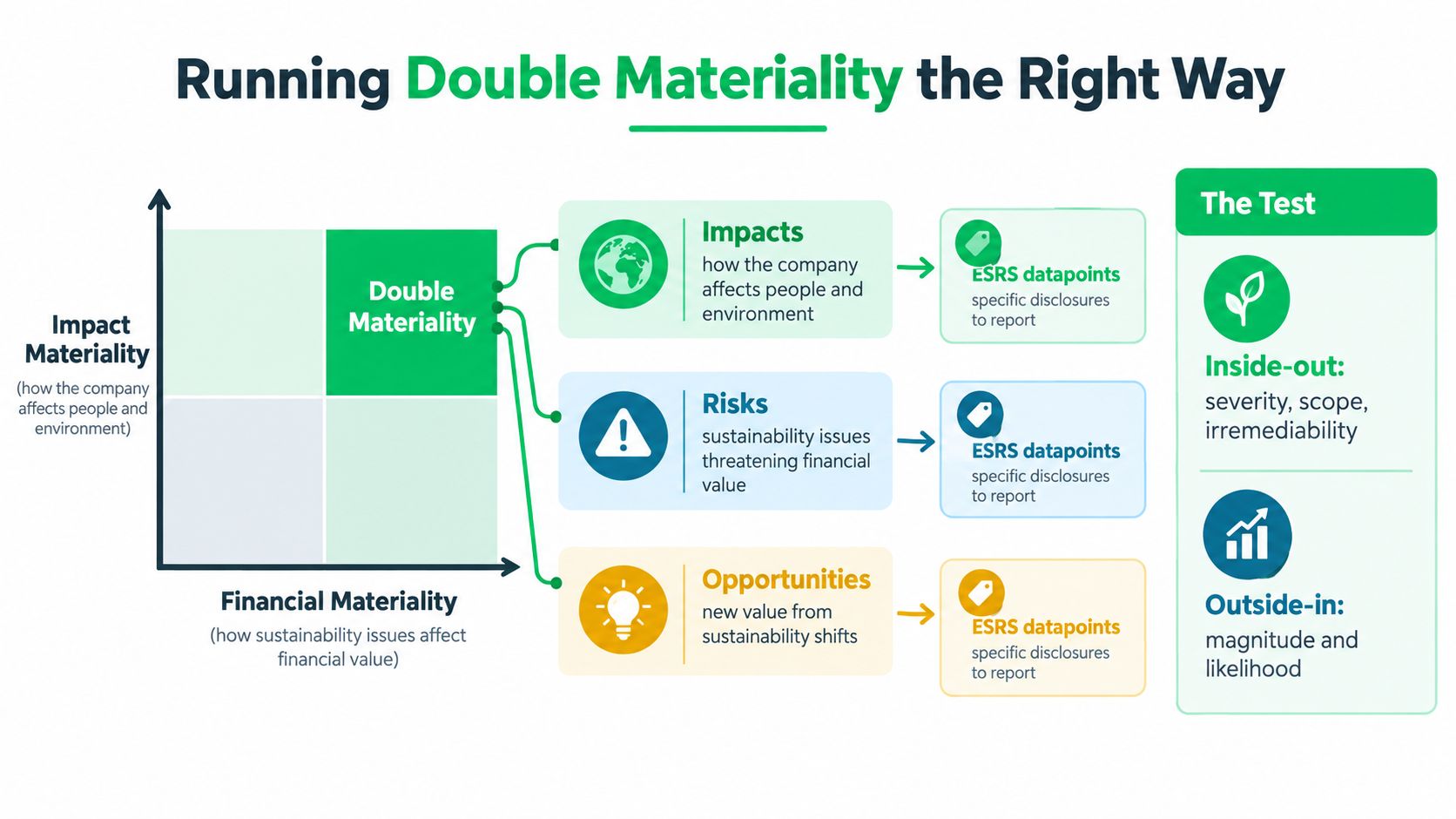 Running Double Materiality the Right Way

Impact Materiality
(how the company affects people and environment)

Double Materiality

Financial Materiality
(how sustainability issues affect financial value)

Impacts
how the company affects people and environment

ESRS datapoints
specific disclosures to report

Risks
sustainability issues threatening financial value

ESRS datapoints
specific disclosures to report

Opportunities
new value from sustainability shifts

ESRS datapoints
specific disclosures to report

The Test

Inside-out:
severity, scope, irremediability

Outside-in:
magnitude and likelihood